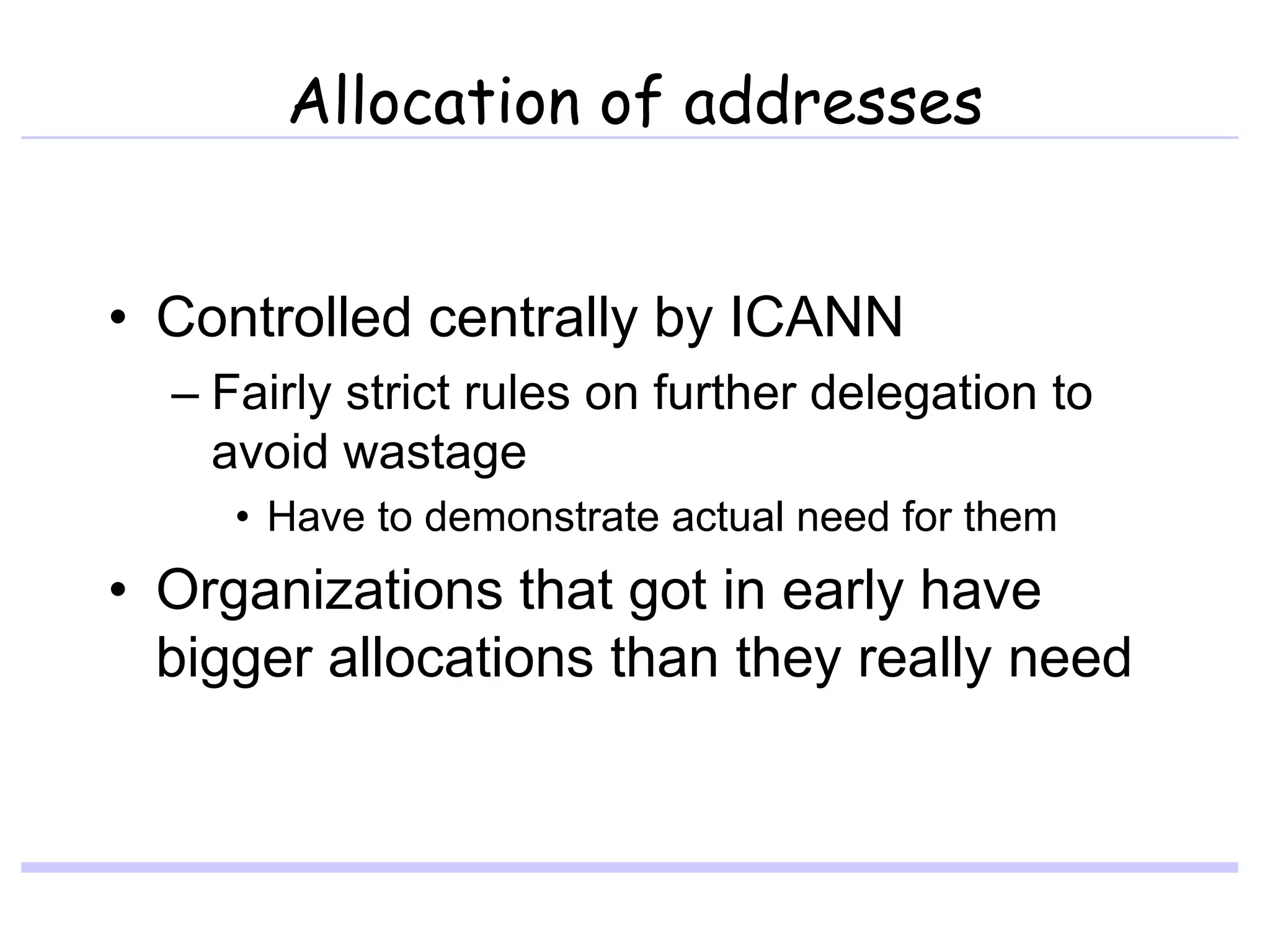 Allocation of addresses

• Controlled centrally by ICANN

– Fairly strict rules on further delegation to avoid wastage

• Have to demonstrate actual need for them

• Organizations that got in early have bigger allocations than they really need